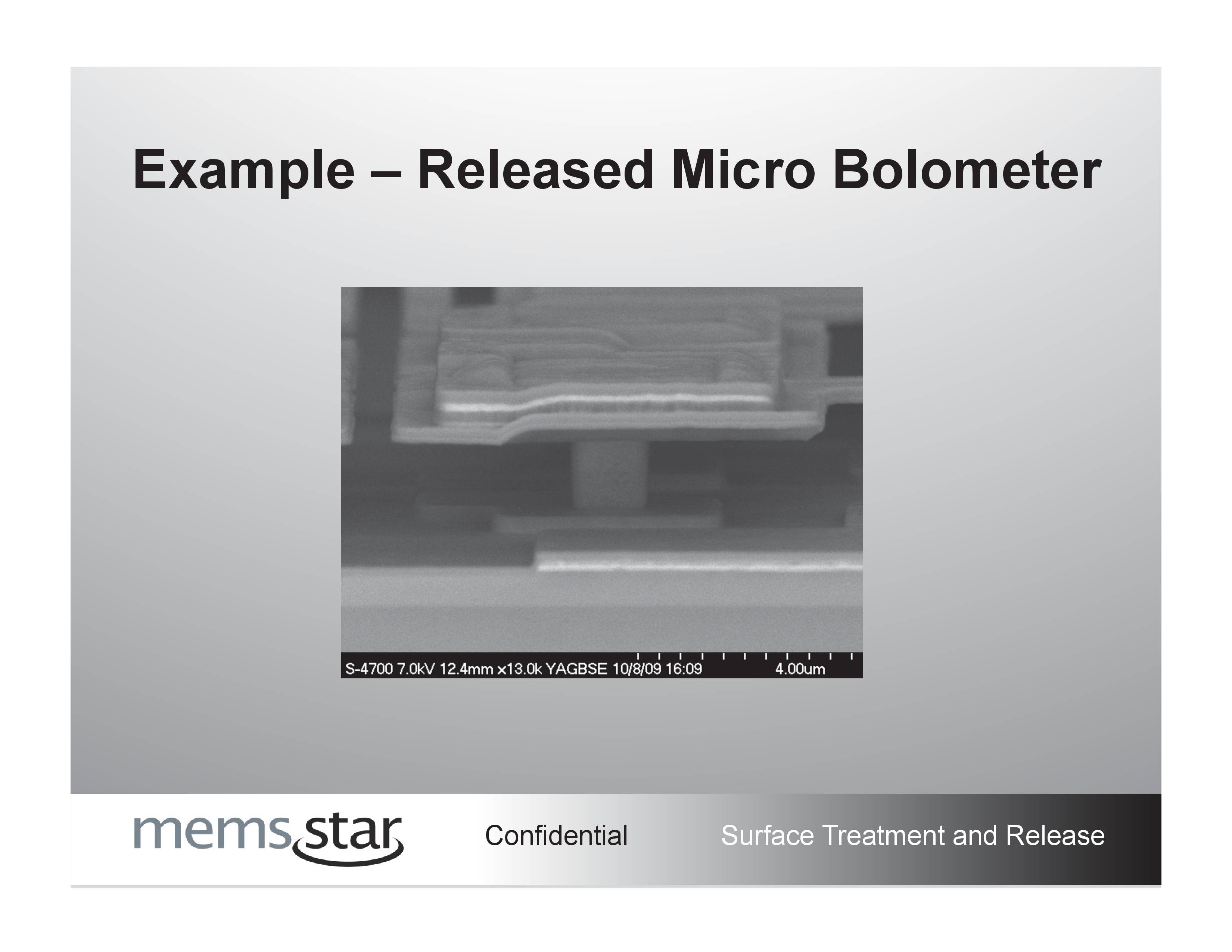 Example – Released Micro Bolometer

S-4700 7.0kV 12.4mm x13.0k YAGBSE 10/8/09 16:09 4.00um

memsstar

Confidential

Surface Treatment and Release